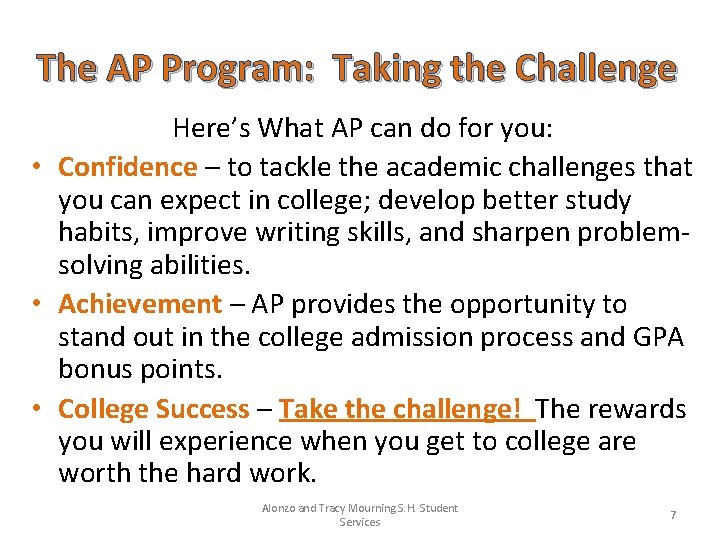 The AP Program: Taking the Challenge

Here's What AP can do for you:

• Confidence – to tackle the academic challenges that you can expect in college; develop better study habits, improve writing skills, and sharpen problem-solving abilities.

• Achievement – AP provides the opportunity to stand out in the college admission process and GPA bonus points.

• College Success – Take the challenge! The rewards you will experience when you get to college are worth the hard work.

Alonzo and Tracy Mourning S. H. Student Services

7